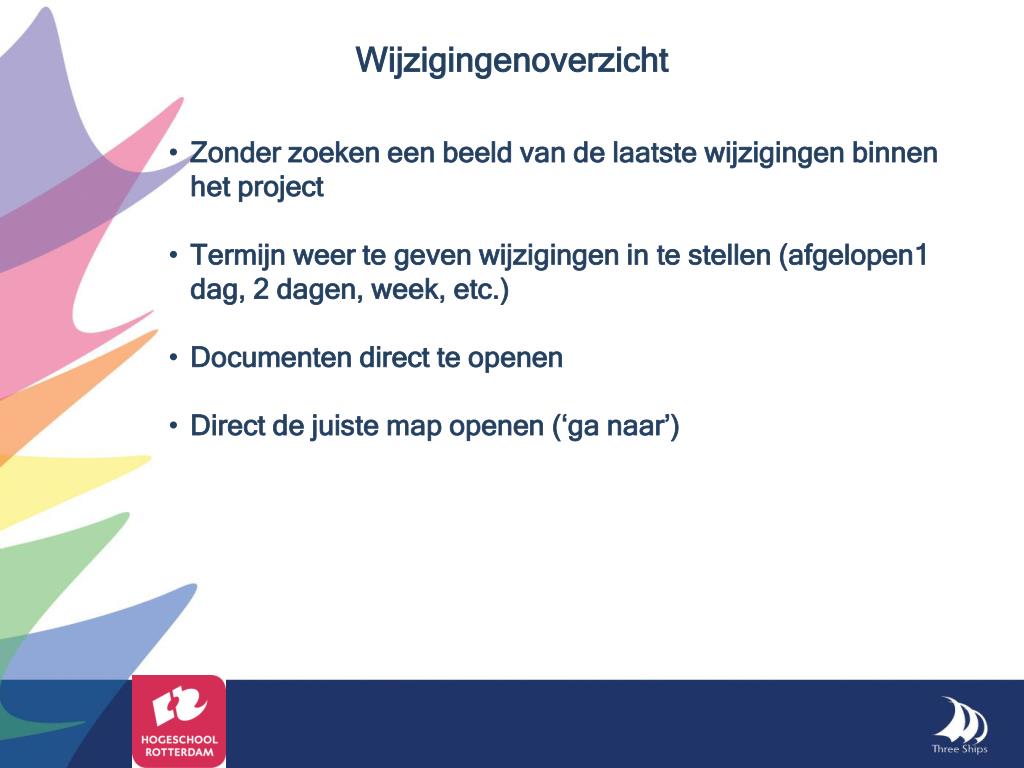 Wijzigingenoverzicht

• Zonder zoeken een beeld van de laatste wijzigingen binnen het project

• Termijn weer te geven wijzigingen in te stellen (afgelopen1 dag, 2 dagen, week, etc.)

• Documenten direct te openen

• Direct de juiste map openen (‘ga naar’)

HOGESCHOOL ROTTERDAM

Three Ships